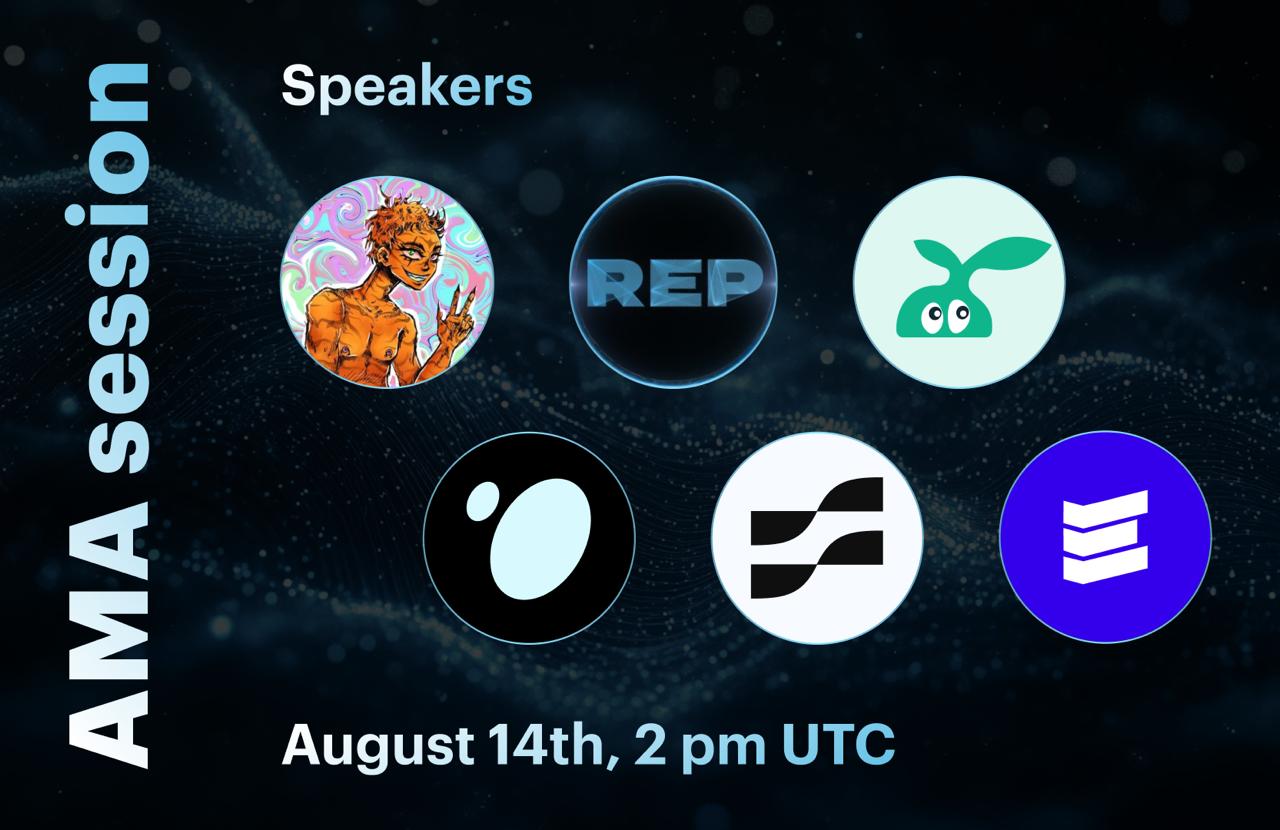 AMA session

Speakers

REP

August 14th, 2 pm UTC